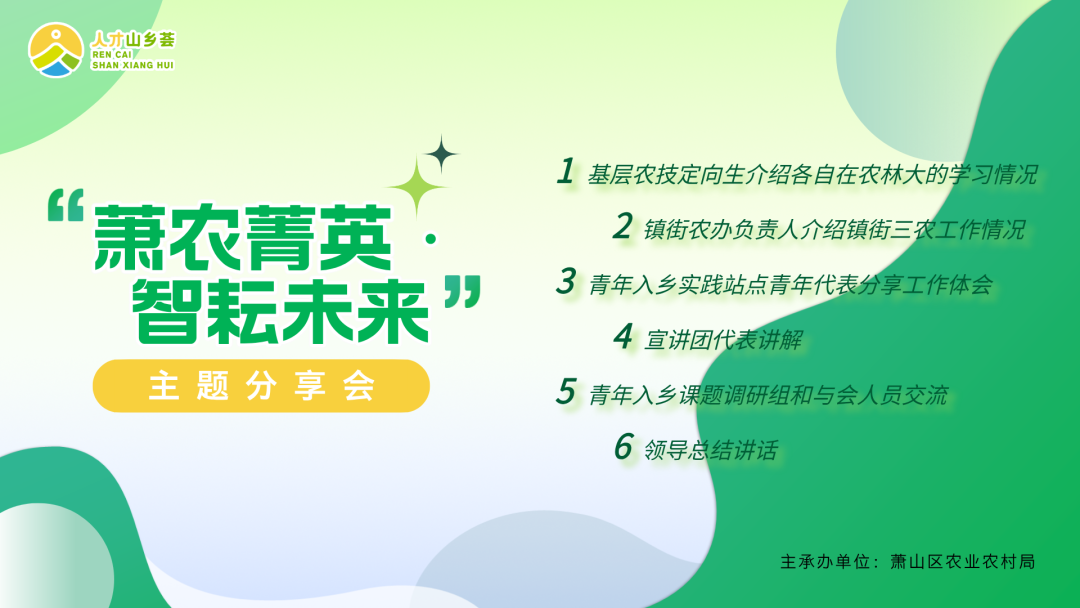 人才山乡荟
REN CAI
SHAN XIANG HUI

“萧农菁英·智耘未来”

主题分享会

1 基层农技定向生介绍各自在农林大的学习情况

2 镇街农办负责人介绍镇街三农工作情况

3 青年入乡实践站点青年代表分享工作体会

4 宣讲团代表讲解

5 青年入乡课题调研组和与会人员交流

6 领导总结讲话

主承办单位：萧山区农业农村局